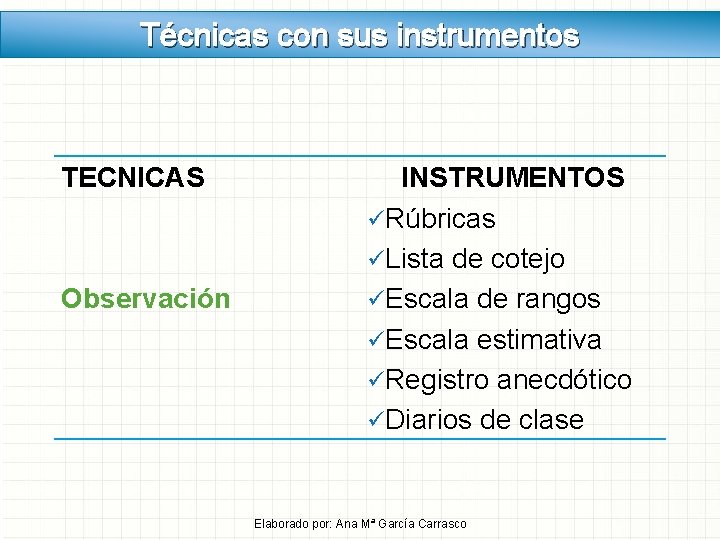 Técnicas con sus instrumentos

| TECNICAS | INSTRUMENTOS |
|---|---|
| Observación | ✓Rúbricas ✓Lista de cotejo ✓Escala de rangos ✓Escala estimativa ✓Registro anecdótico ✓Diarios de clase |

Elaborado por: Ana Mª García Carrasco